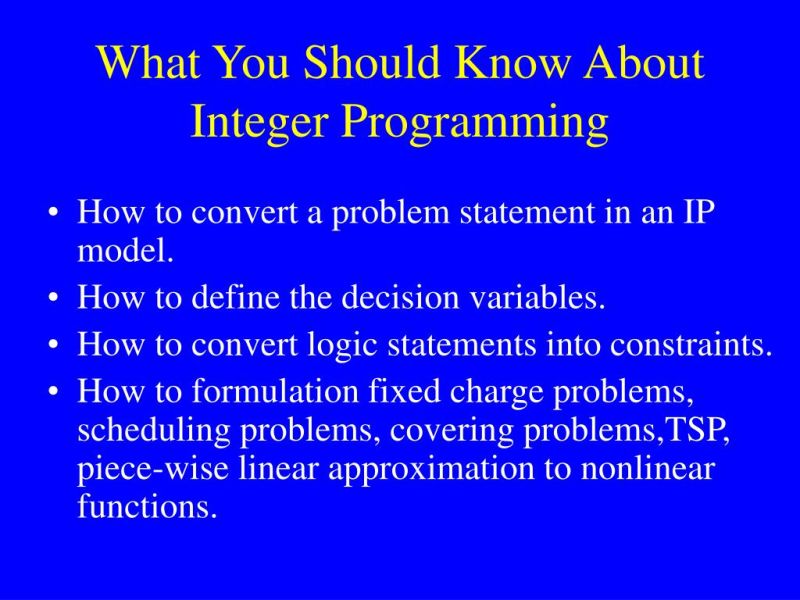 What You Should Know About Integer Programming

• How to convert a problem statement in an IP model.
• How to define the decision variables.
• How to convert logic statements into constraints.
• How to formulation fixed charge problems, scheduling problems, covering problems,TSP, piece-wise linear approximation to nonlinear functions.